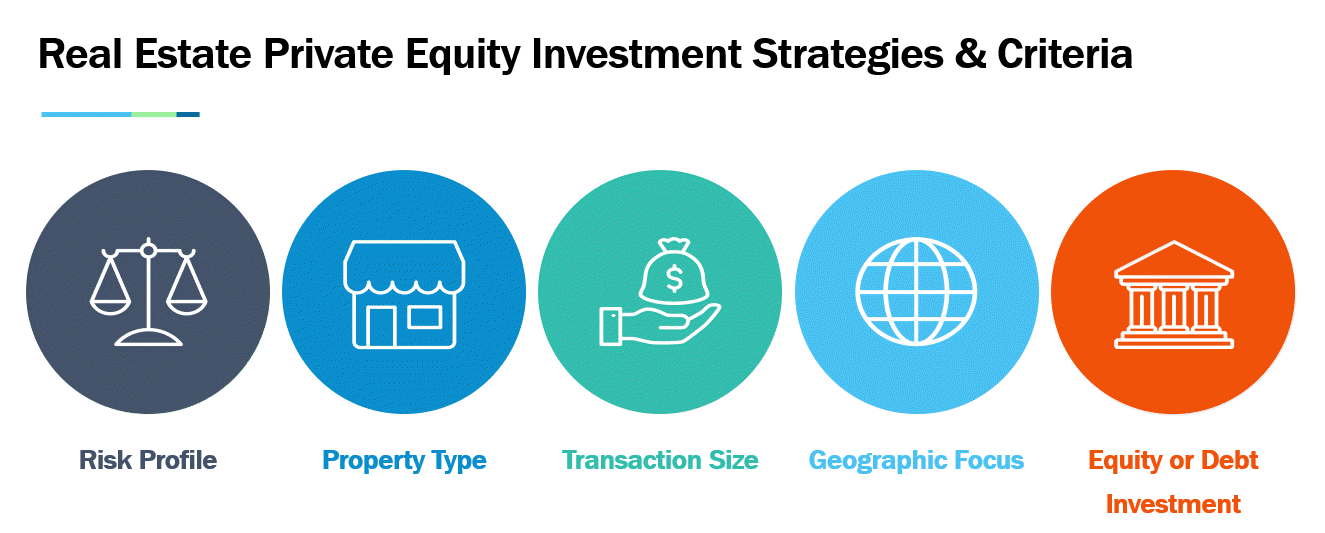 Real Estate Private Equity Investment Strategies & Criteria

$

Risk Profile

Property Type

Transaction Size

Geographic Focus

Equity or Debt Investment